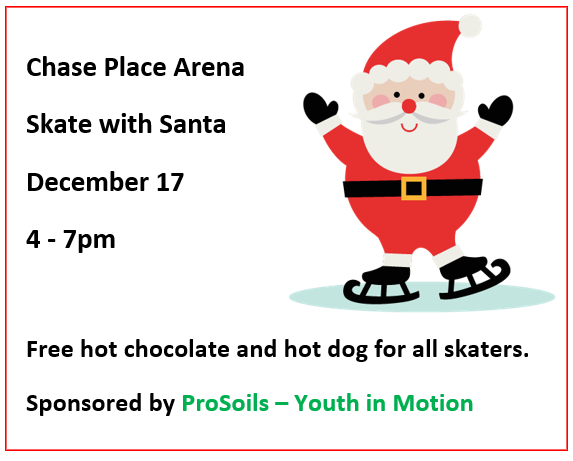 Chase Place Arena

Skate with Santa

December 17

4 - 7pm

Free hot chocolate and hot dog for all skaters.

Sponsored by ProSoils – Youth in Motion